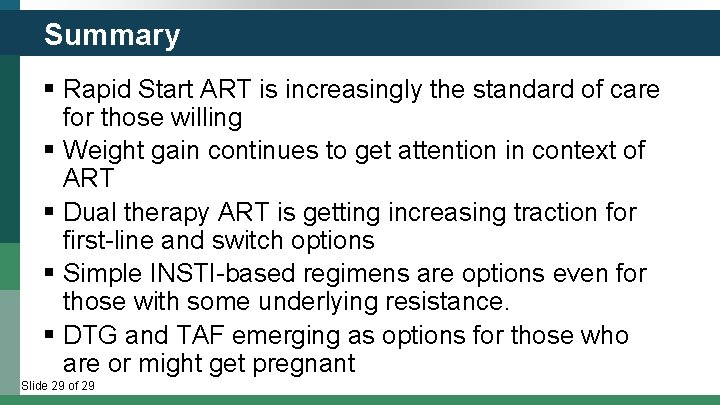 Summary

▪ Rapid Start ART is increasingly the standard of care for those willing

▪ Weight gain continues to get attention in context of ART

▪ Dual therapy ART is getting increasing traction for first-line and switch options

▪ Simple INSTI-based regimens are options even for those with some underlying resistance.

▪ DTG and TAF emerging as options for those who are or might get pregnant

Slide 29 of 29